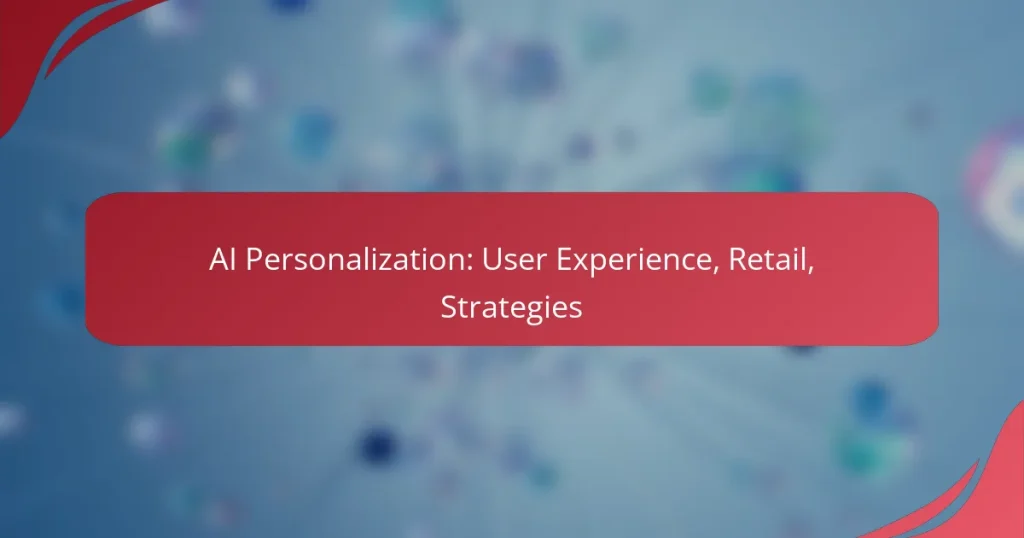 AI Personalization: User Experience, Retail, Strategies